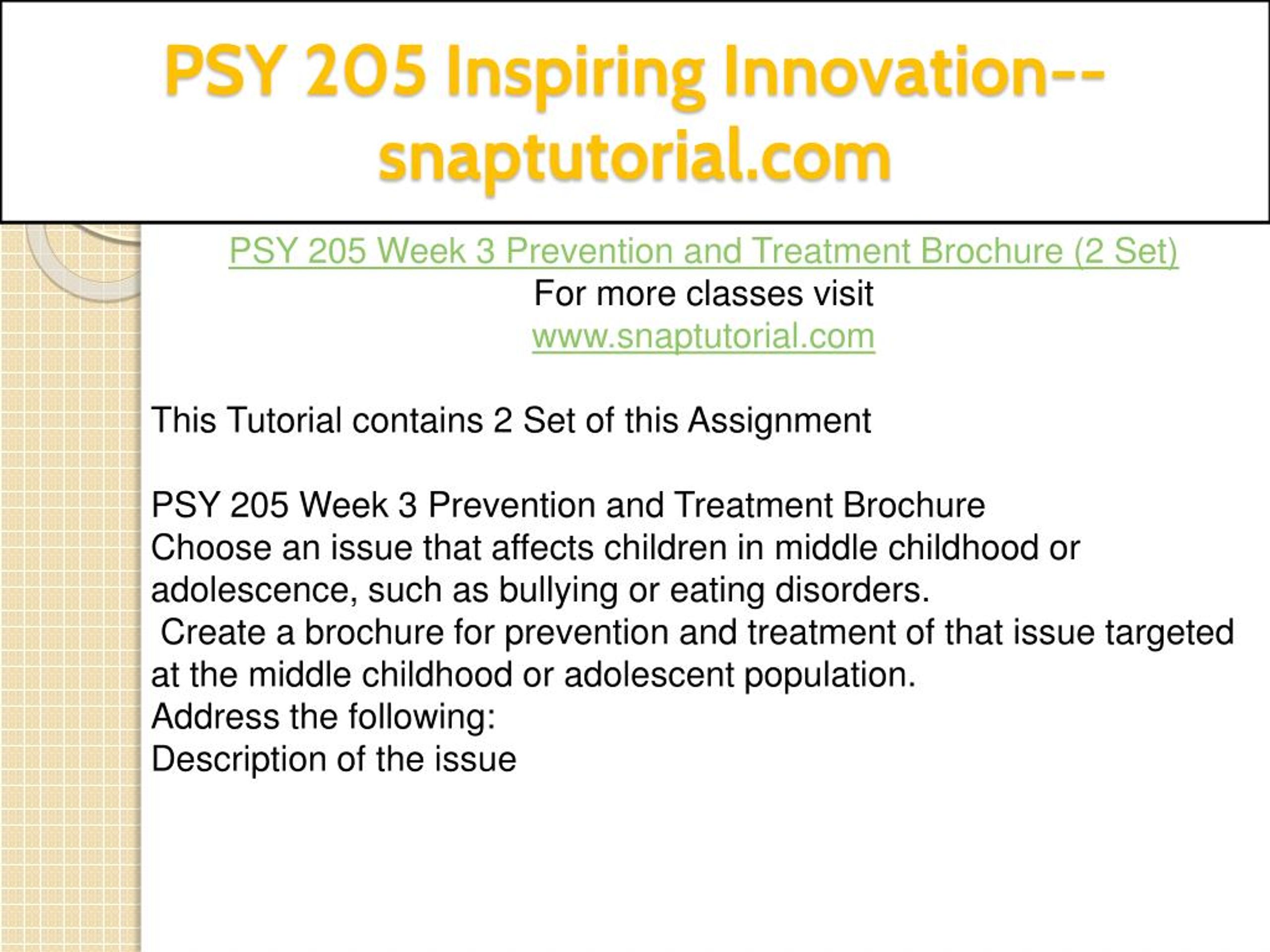 PSY 205 Inspiring Innovation--snaptutorial.com

PSY 205 Week 3 Prevention and Treatment Brochure (2 Set)
For more classes visit
www.snaptutorial.com

This Tutorial contains 2 Set of this Assignment

PSY 205 Week 3 Prevention and Treatment Brochure
Choose an issue that affects children in middle childhood or adolescence, such as bullying or eating disorders.
Create a brochure for prevention and treatment of that issue targeted at the middle childhood or adolescent population.
Address the following:
Description of the issue